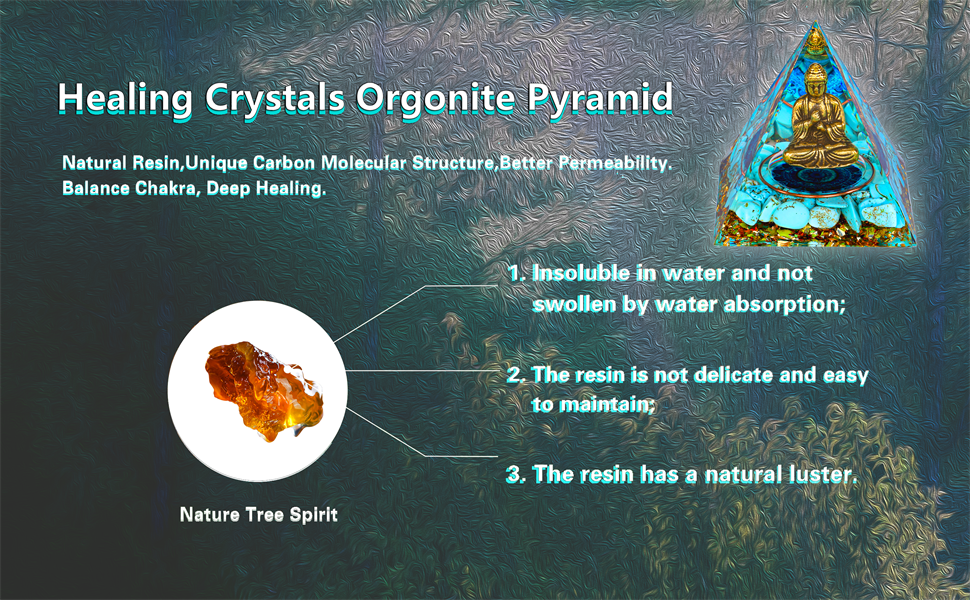 Healing Crystals Orgonite Pyramid

Natural Resin,Unique Carbon Molecular Structure,Better Permeability. Balance Chakra, Deep Healing.

1. Insoluble in water and not swollen by water absorption;

2. The resin is not delicate and easy to maintain;

3. The resin has a natural luster.

Nature Tree Spirit